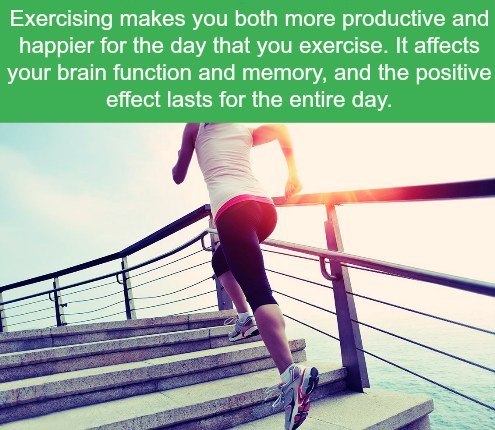 Exercising makes you both more productive and happier for the day that you exercise. It affects your brain function and memory, and the positive effect lasts for the entire day.